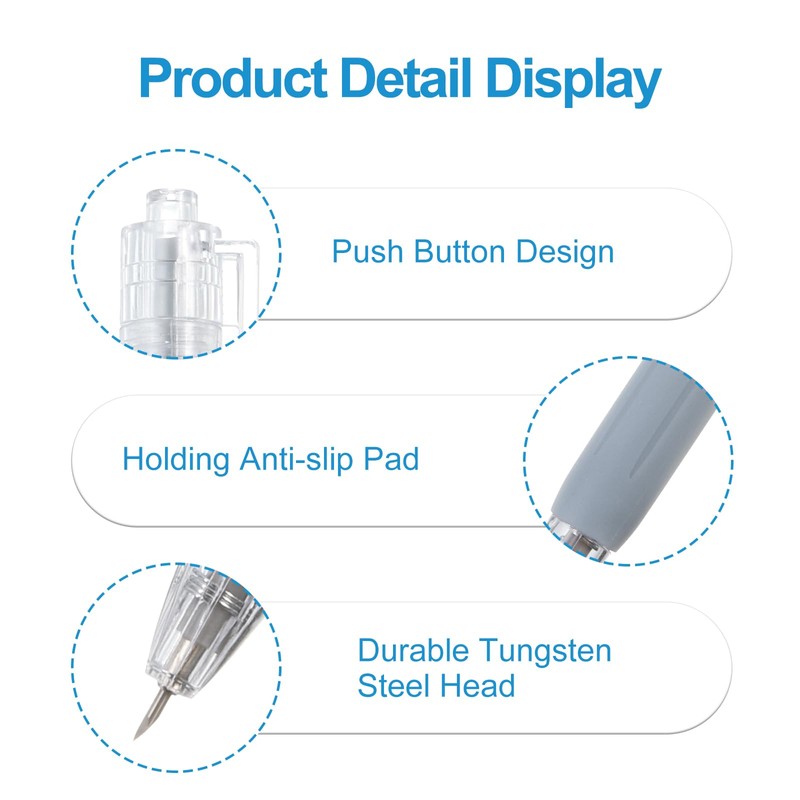 Product Detail Display

Push Button Design

Holding Anti-slip Pad

Durable Tungsten Steel Head